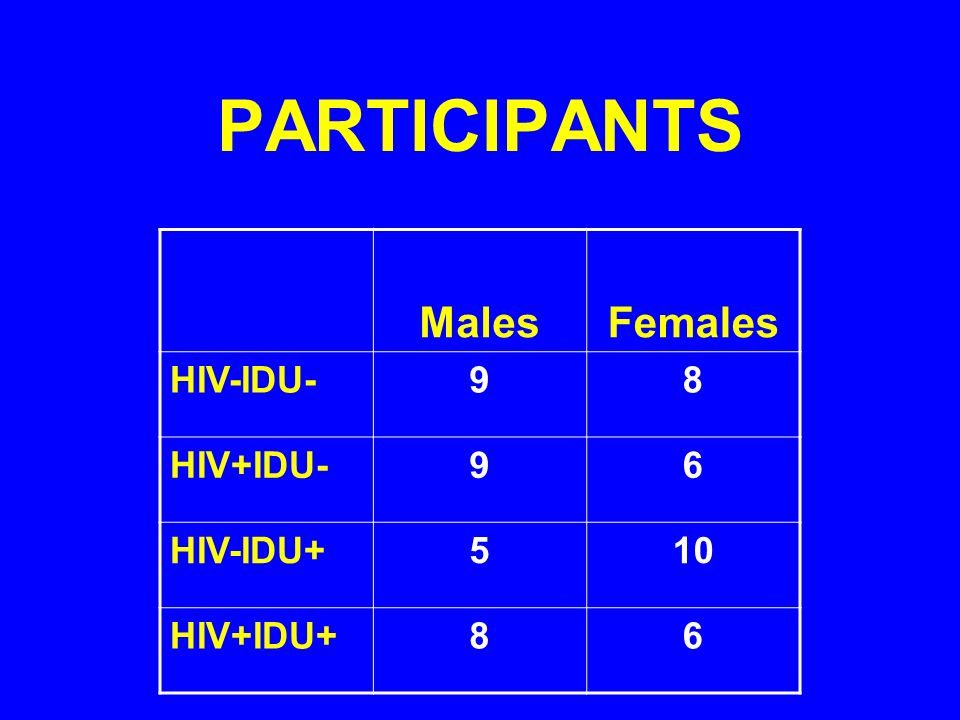 PARTICIPANTS

| | Males | Females |
|---|---|---|
| HIV-IDU- | 9 | 8 |
| HIV+IDU- | 9 | 6 |
| HIV-IDU+ | 5 | 10 |
| HIV+IDU+ | 8 | 6 |